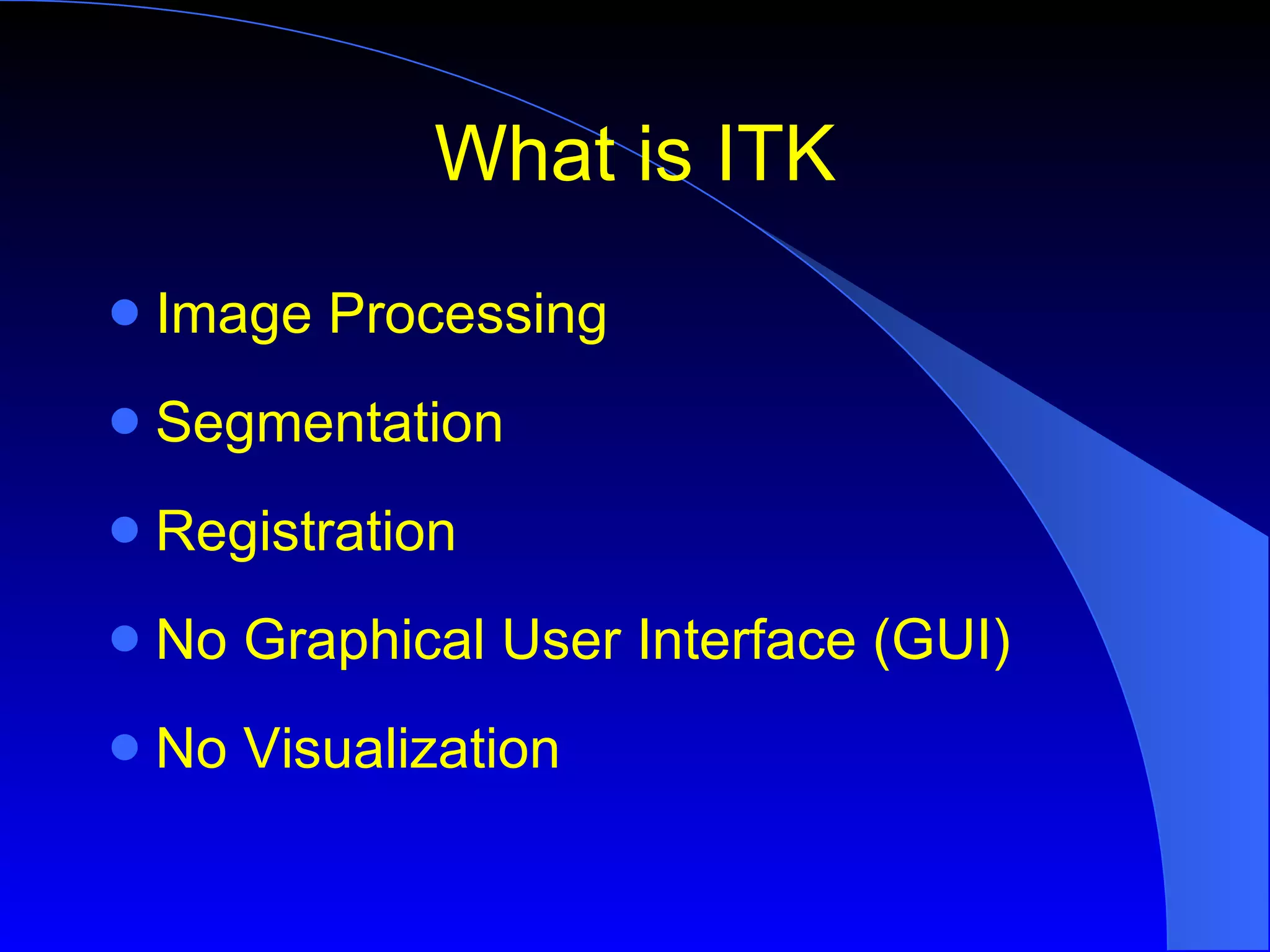 What is ITK

- Image Processing
- Segmentation
- Registration
- No Graphical User Interface (GUI)
- No Visualization